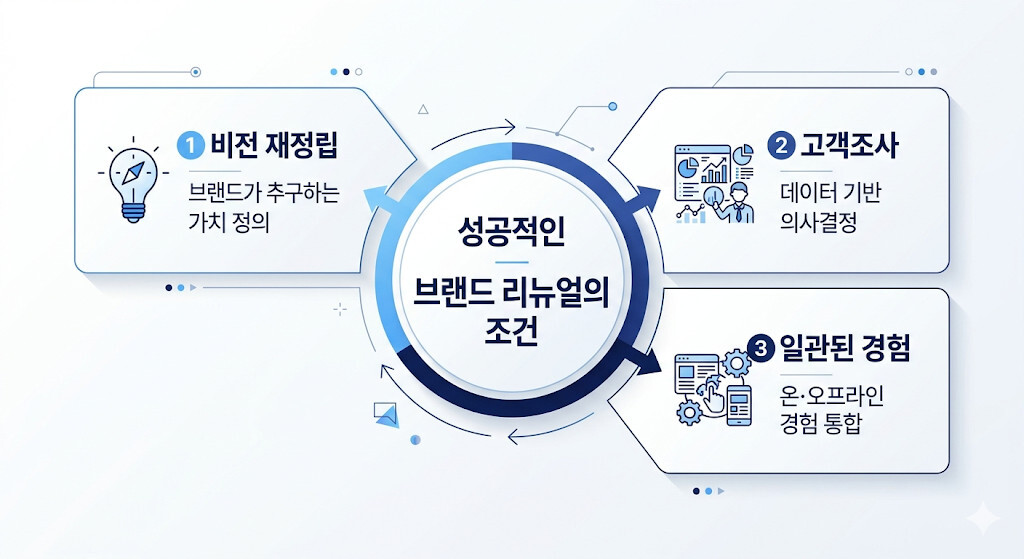 1 비전 재정립

브랜드가 추구하는 가치 정의

성공적인

브랜드 리뉴얼의 조건

2 고객조사

데이터 기반 의사결정

3 일관된 경험

온·오프라인 경험 통합